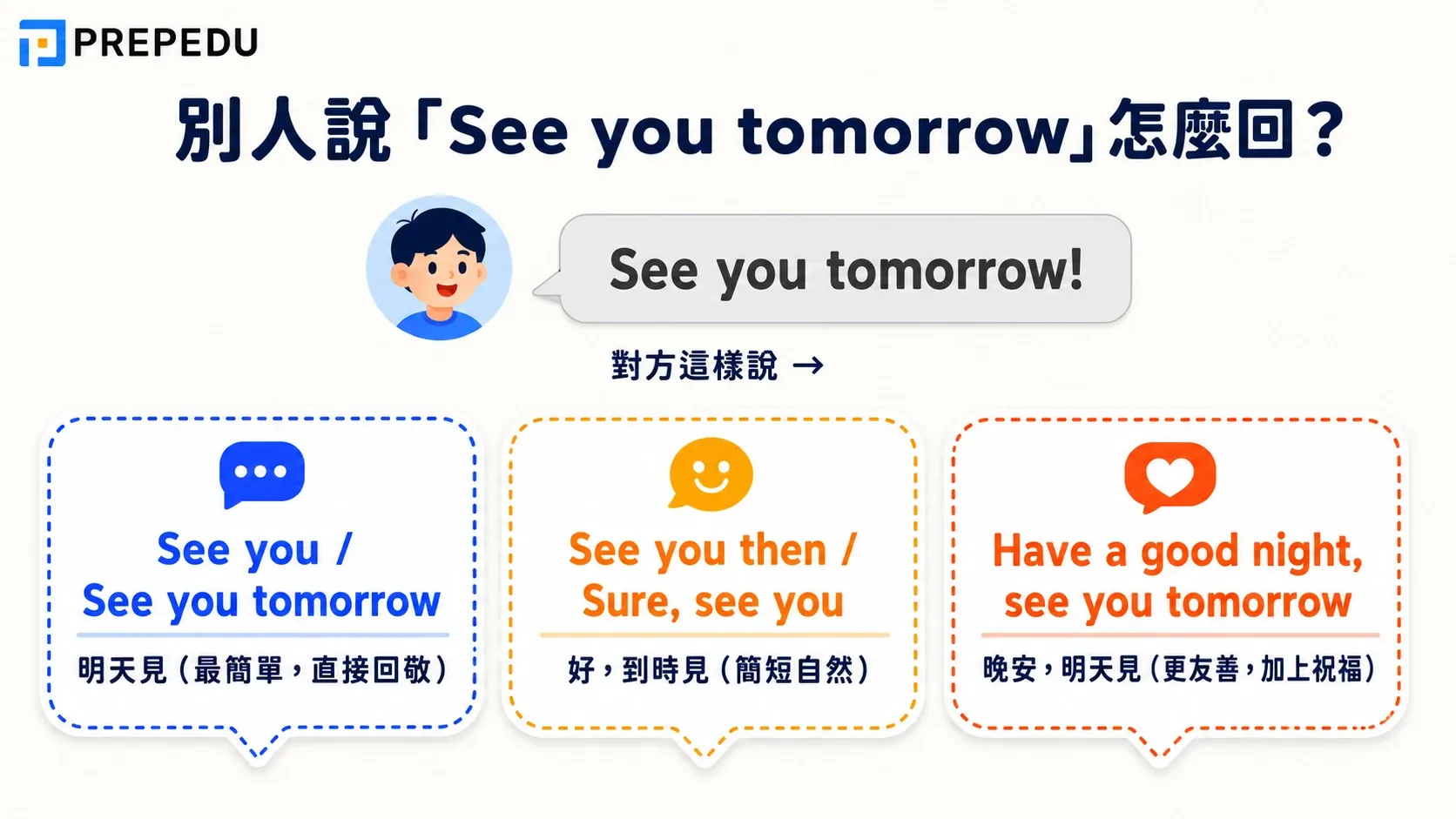 PREPEDU

別人說「See you tomorrow」怎麼回？

See you tomorrow!

對方這樣說 →

See you / See you tomorrow

明天見（最簡單，直接回敬）

See you then / Sure, see you

好，到時見（簡短自然）

Have a good night, see you tomorrow

晚安，明天見（更友善，加上祝福）